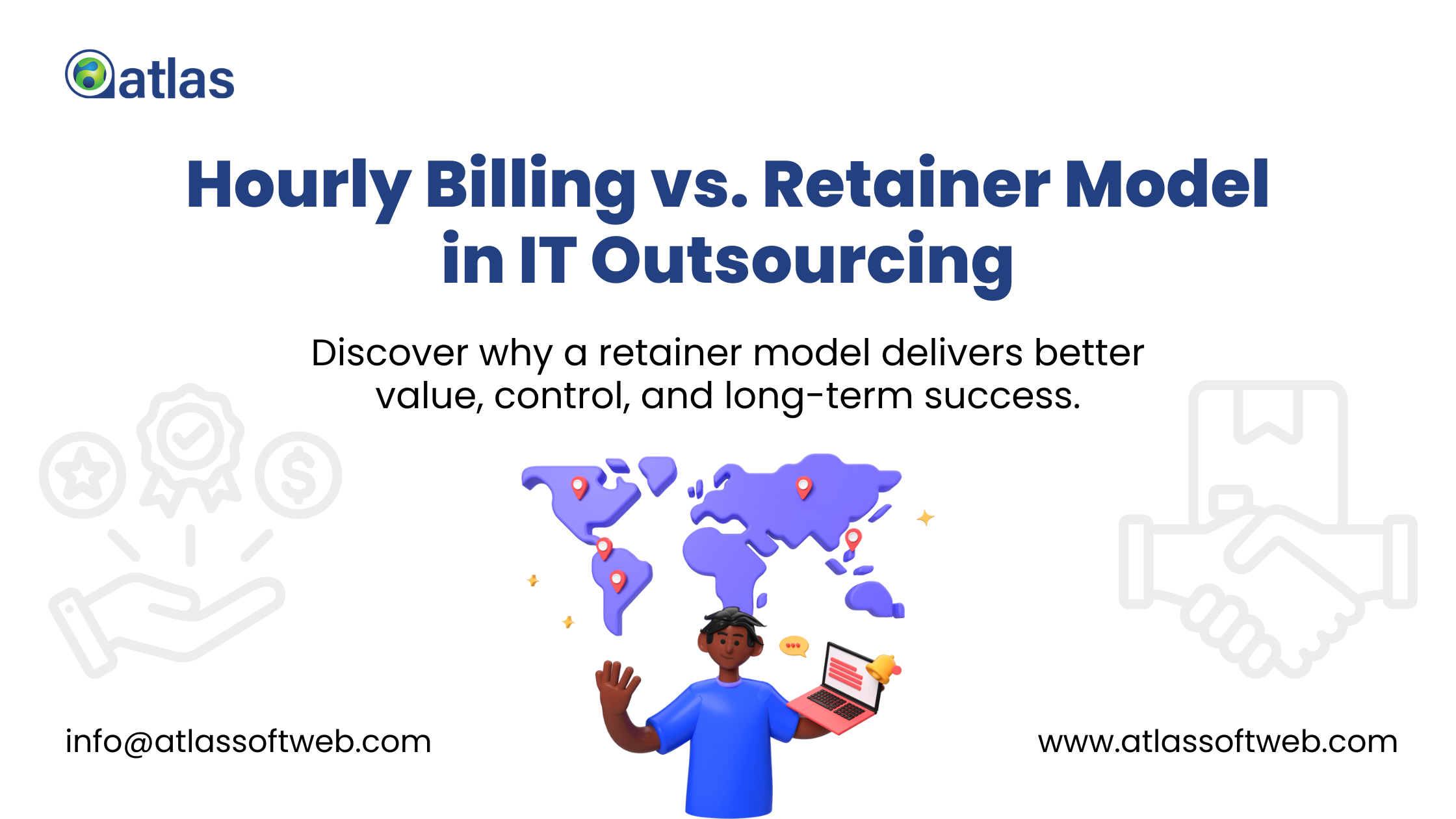 atlas

Hourly Billing vs. Retainer Model in IT Outsourcing

Discover why a retainer model delivers better value, control, and long-term success.

info@atlassoftweb.com

www.atlassoftweb.com